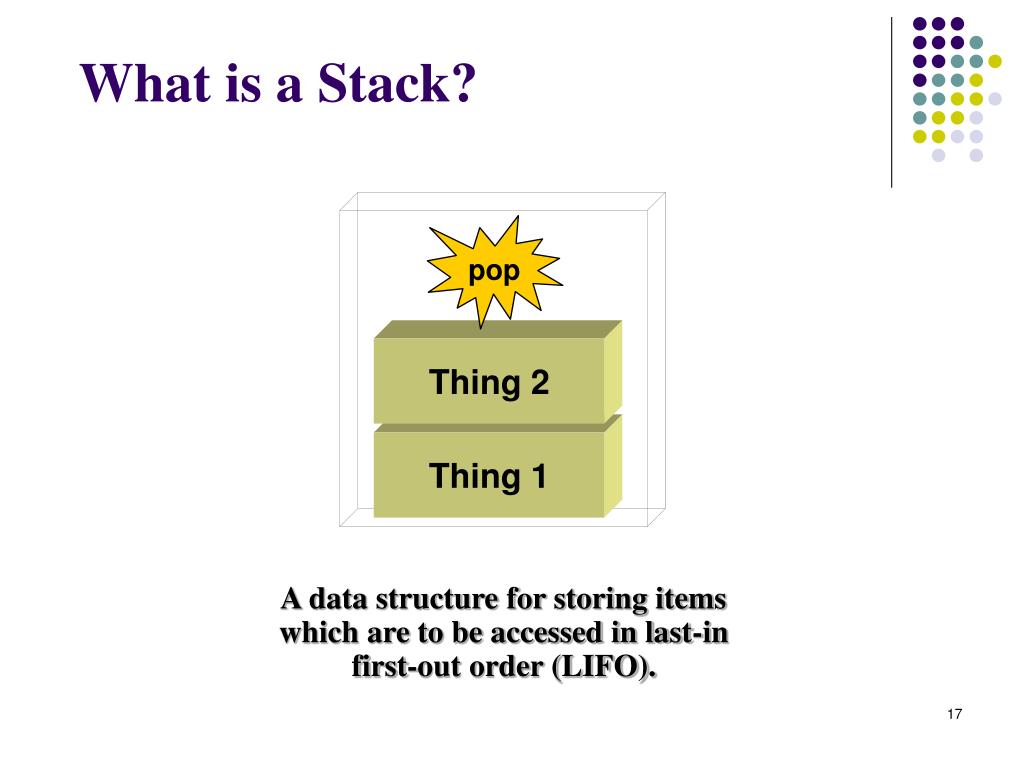 What is a Stack?

pop

Thing 2

Thing 1

A data structure for storing items which are to be accessed in last-in first-out order (LIFO).

17